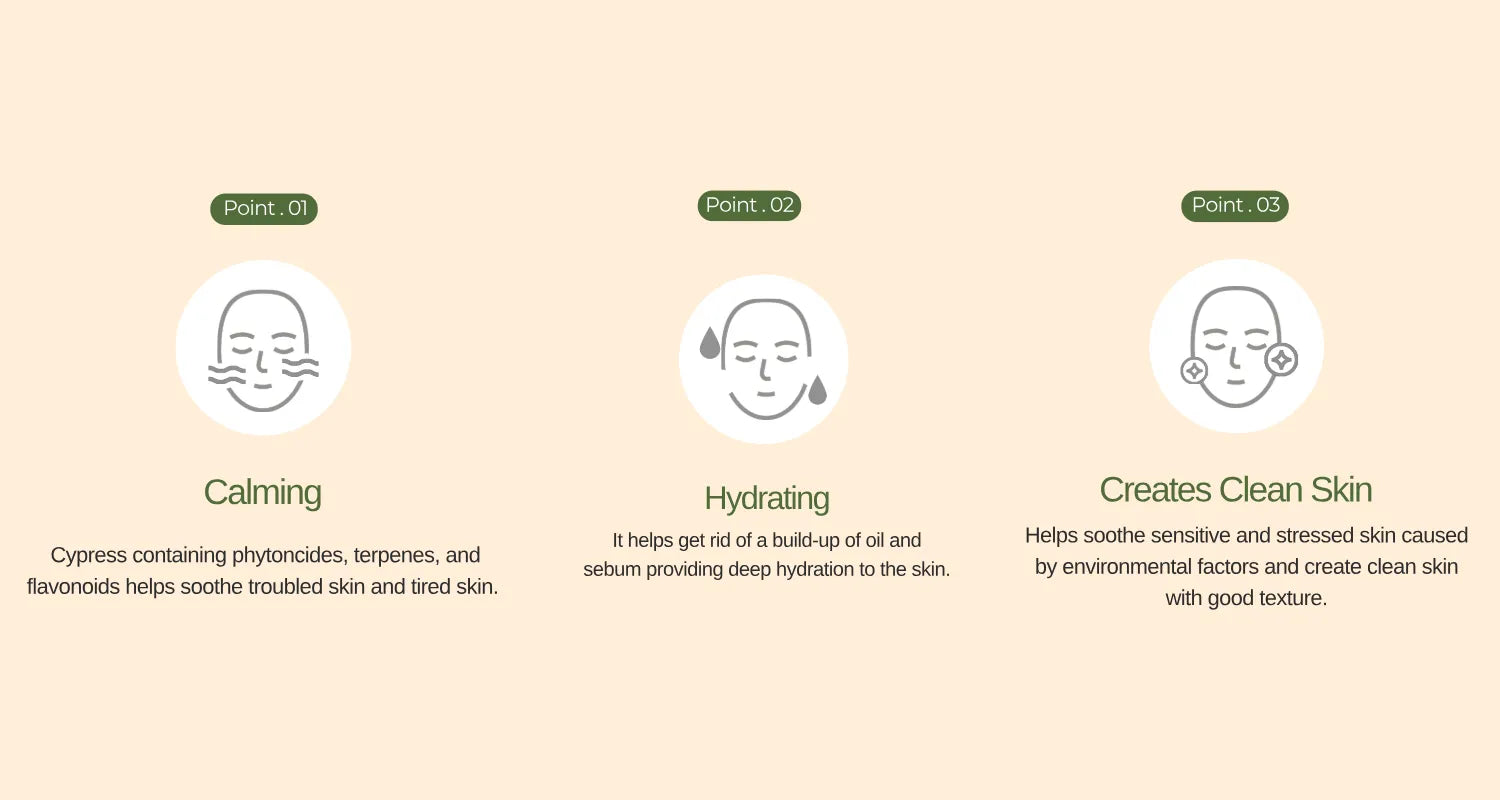 Point . 01

Calming

Cypress containing phytoncides, terpenes, and flavonoids helps soothe troubled skin and tired skin.

Point . 02

Hydrating

It helps get rid of a build-up of oil and sebum providing deep hydration to the skin.

Point . 03

Creates Clean Skin

Helps soothe sensitive and stressed skin caused by environmental factors and create clean skin with good texture.